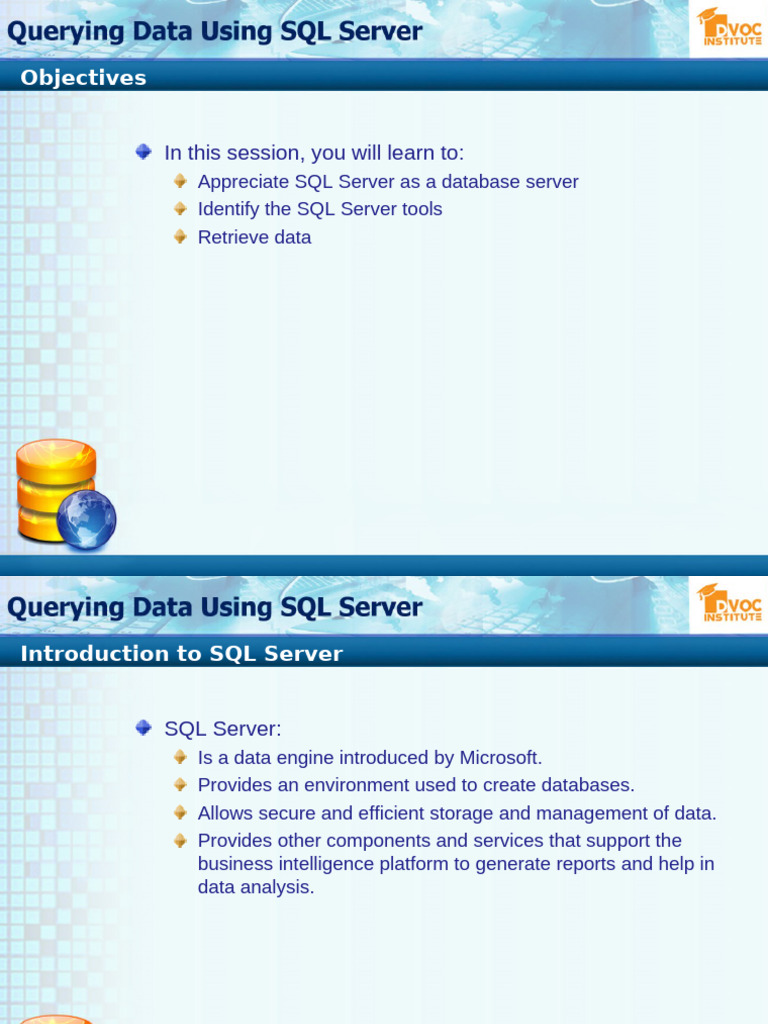 Querying Data Using SQL Server

DVOC INSTITUTE

Objectives

In this session, you will learn to:

Appreciate SQL Server as a database server

Identify the SQL Server tools

Retrieve data

Querying Data Using SQL Server

DVOC INSTITUTE

Introduction to SQL Server

SQL Server:

Is a data engine introduced by Microsoft.

Provides an environment used to create databases.

Allows secure and efficient storage and management of data.

Provides other components and services that support the business intelligence platform to generate reports and help in data analysis.